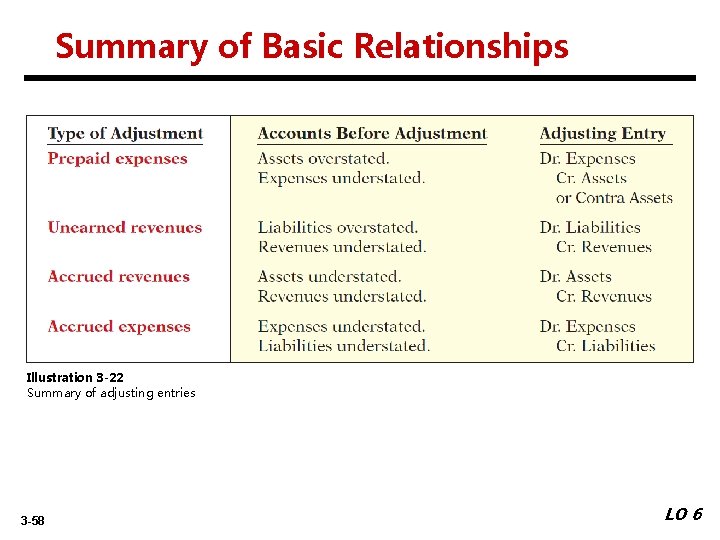 Summary of Basic Relationships

| Type of Adjustment | Accounts Before Adjustment | Adjusting Entry |
|---|---|---|
| Prepaid expenses | Assets overstated. Expenses understated. | Dr. Expenses Cr. Assets or Contra Assets |
| Unearned revenues | Liabilities overstated. Revenues understated. | Dr. Liabilities Cr. Revenues |
| Accrued revenues | Assets understated. Revenues understated. | Dr. Assets Cr. Revenues |
| Accrued expenses | Expenses understated. Liabilities understated. | Dr. Expenses Cr. Liabilities |

Illustration 3-22
Summary of adjusting entries

3-58

LO 6